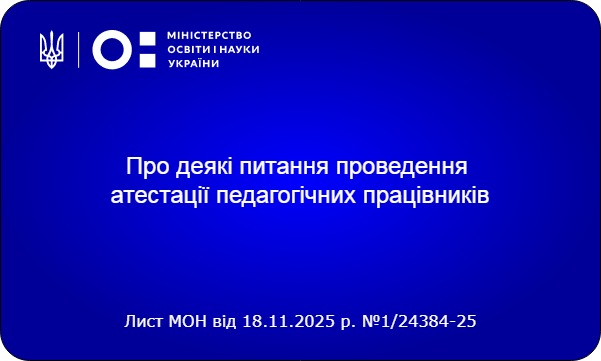 МІНІСТЕРСТВО ОСВІТИ І НАУКИ УКРАЇНИ

Про деякі питання проведення атестації педагогічних працівників

Лист МОН від 18.11.2025 р. №1/24384-25